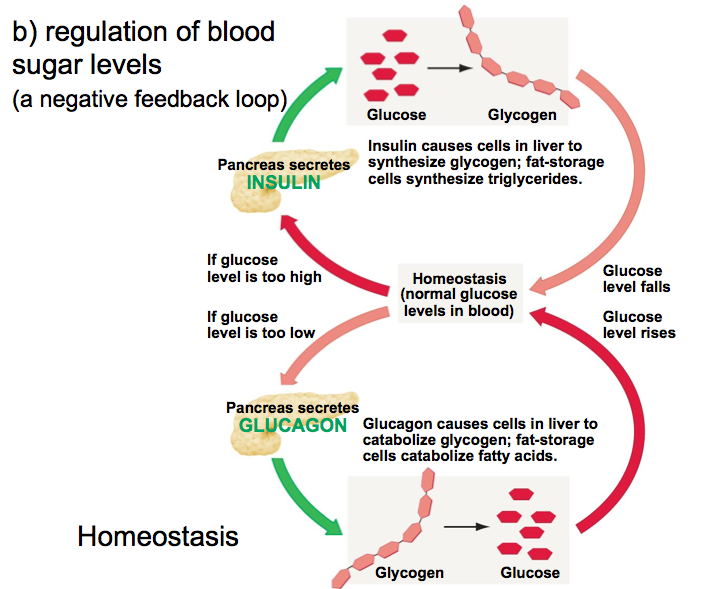 b) regulation of blood sugar levels
(a negative feedback loop)

Glucose

Glycogen

Pancreas secretes
INSULIN

Insulin causes cells in liver to synthesize glycogen; fat-storage cells synthesize triglycerides.

If glucose level is too high

Homeostasis (normal glucose levels in blood)

Glucose level falls

If glucose level is too low

Glucose level rises

Pancreas secretes
GLUCAGON

Glucagon causes cells in liver to catabolize glycogen; fat-storage cells catabolize fatty acids.

Homeostasis

Glycogen

Glucose